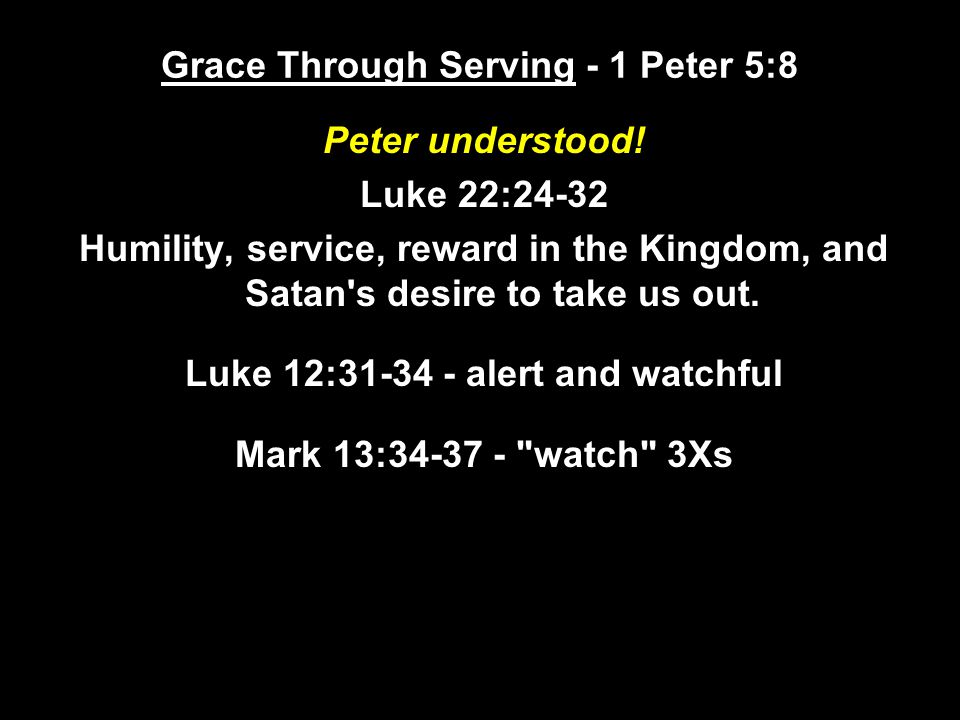 Grace Through Serving - 1 Peter 5:8

Peter understood!

Luke 22:24-32

Humility, service, reward in the Kingdom, and Satan's desire to take us out.

Luke 12:31-34 - alert and watchful

Mark 13:34-37 - "watch" 3Xs